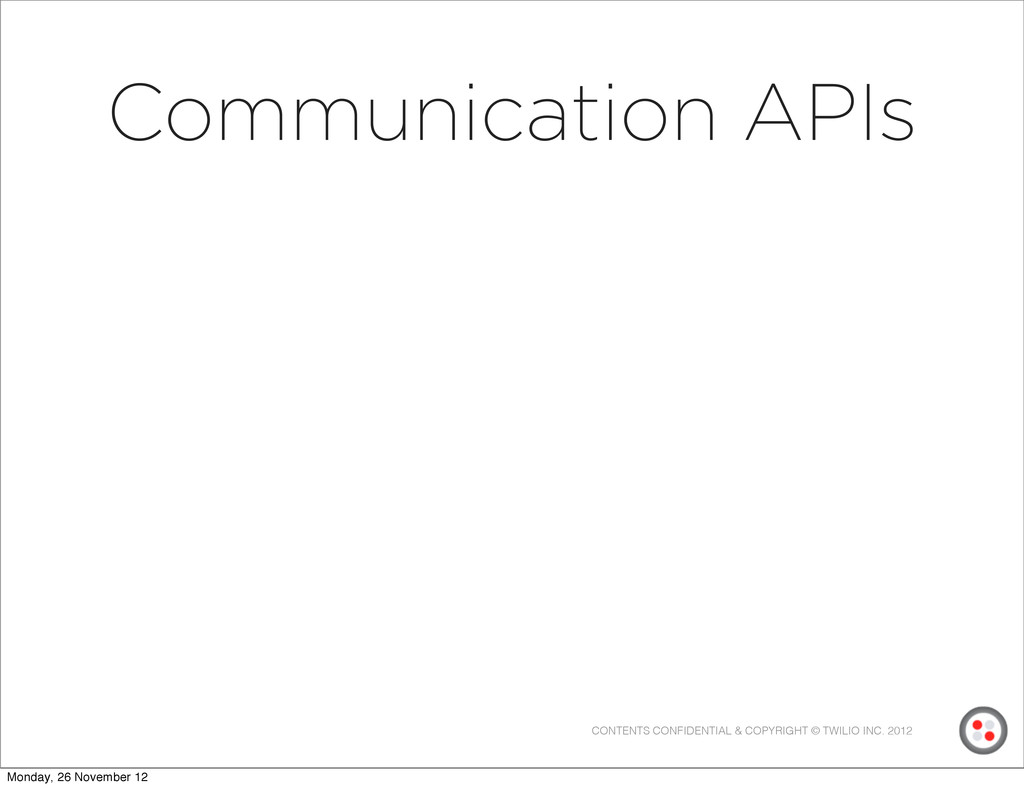 Communication APIs

CONTENTS CONFIDENTIAL & COPYRIGHT © TWILIO INC. 2012

Monday, 26 November 12